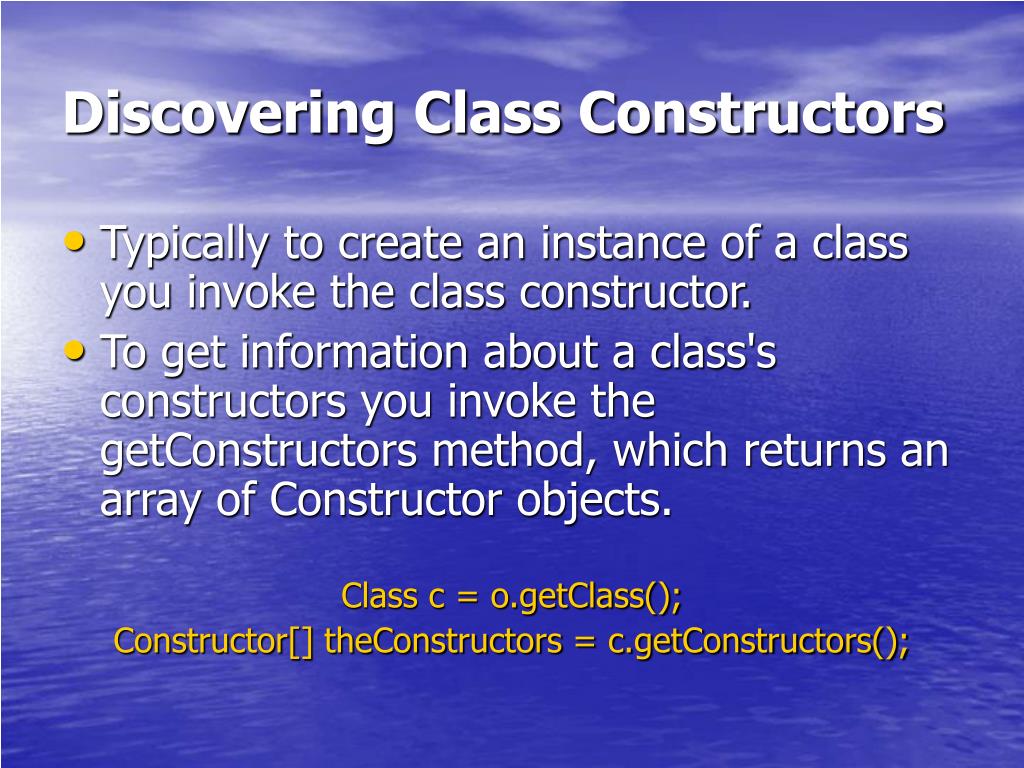 Discovering Class Constructors

• Typically to create an instance of a class you invoke the class constructor.
• To get information about a class's constructors you invoke the getConstructors method, which returns an array of Constructor objects.

Class c = o.getClass();
Constructor[] theConstructors = c.getConstructors();